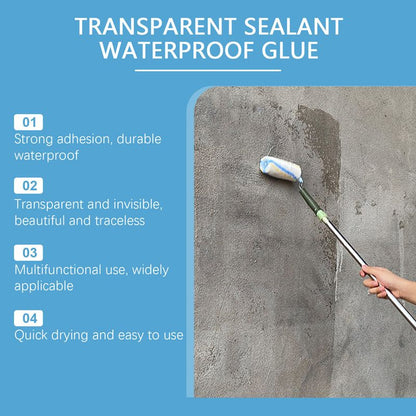 TRANSPARENT SEALANT WATERPROOF GLUE

01
Strong adhesion, durable waterproof

02
Transparent and invisible, beautiful and traceless

03
Multifunctional use, widely applicable

04
Quick drying and easy to use